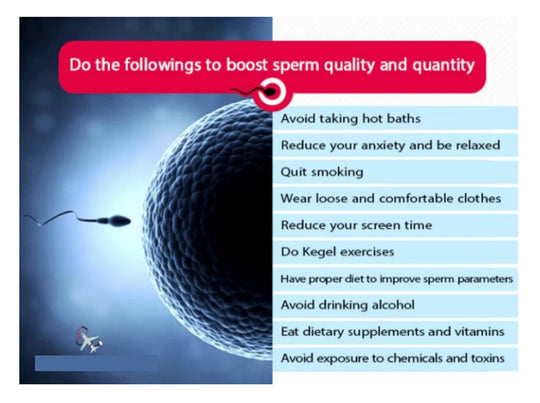 Do the followings to boost sperm quality and quantity

Avoid taking hot baths

Reduce your anxiety and be relaxed

Quit smoking

Wear loose and comfortable clothes

Reduce your screen time

Do Kegel exercises

Have proper diet to improve sperm parameters

Avoid drinking alcohol

Eat dietary supplements and vitamins

Avoid exposure to chemicals and toxins